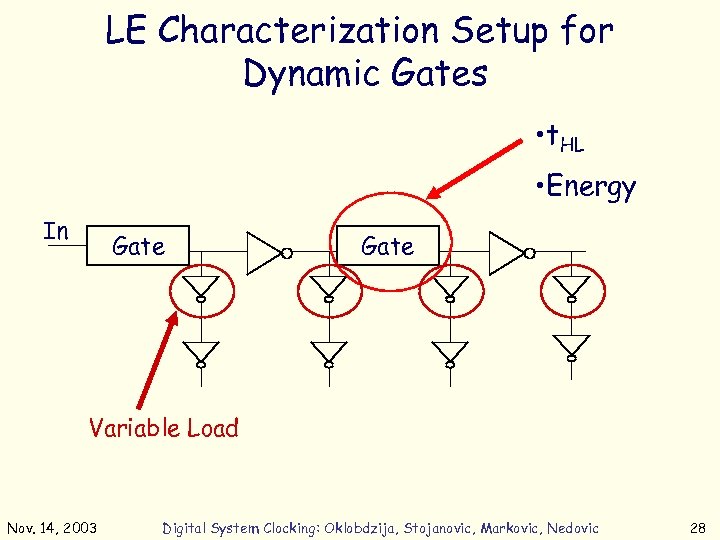 LE Characterization Setup for Dynamic Gates

•$t_{HL}$
•Energy

In
Gate
Gate

Variable Load

Nov. 14, 2003
Digital System Clocking: Oklobdzija, Stojanovic, Markovic, Nedovic
28